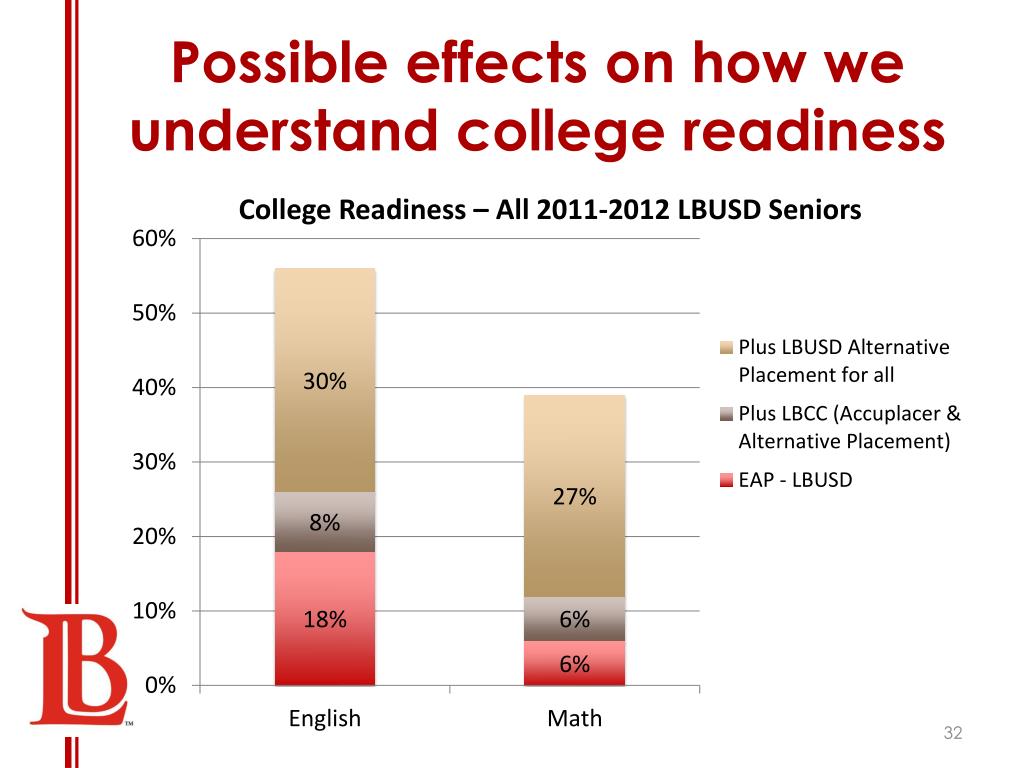 Possible effects on how we understand college readiness

College Readiness – All 2011-2012 LBUSD Seniors

60%
50%
40%
30%
20%
10%
0%

30%
8%
18%
27%
6%
6%

English
Math

Plus LBUSD Alternative Placement for all
Plus LBCC (Accuplacer & Alternative Placement)
EAP - LBUSD

LB™

32